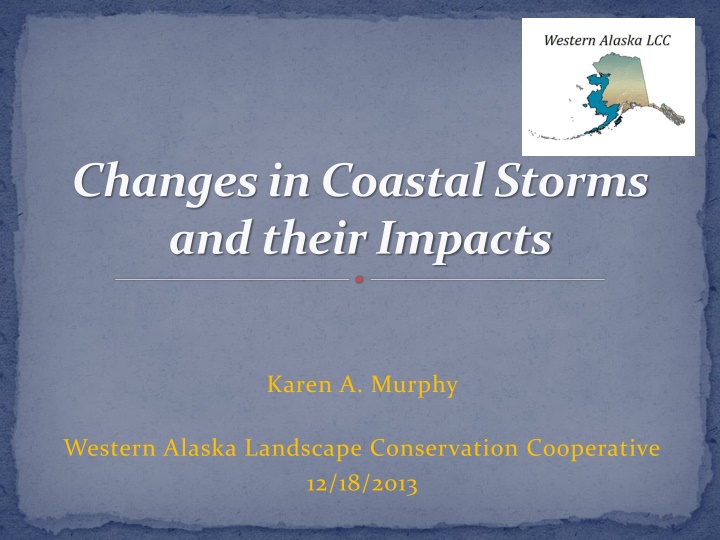 Western Alaska LCC

Changes in Coastal Storms and their Impacts

Karen A. Murphy

Western Alaska Landscape Conservation Cooperative
12/18/2013